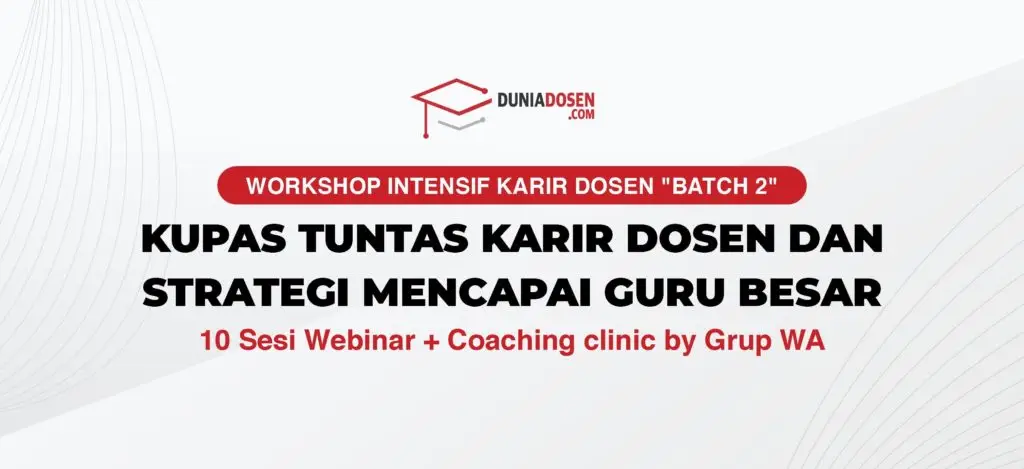 DUNIADOSEN
.COM

WORKSHOP INTENSIF KARIR DOSEN "BATCH 2"

KUPAS TUNTAS KARIR DOSEN DAN STRATEGI MENCAPAI GURU BESAR

10 Sesi Webinar + Coaching clinic by Grup WA